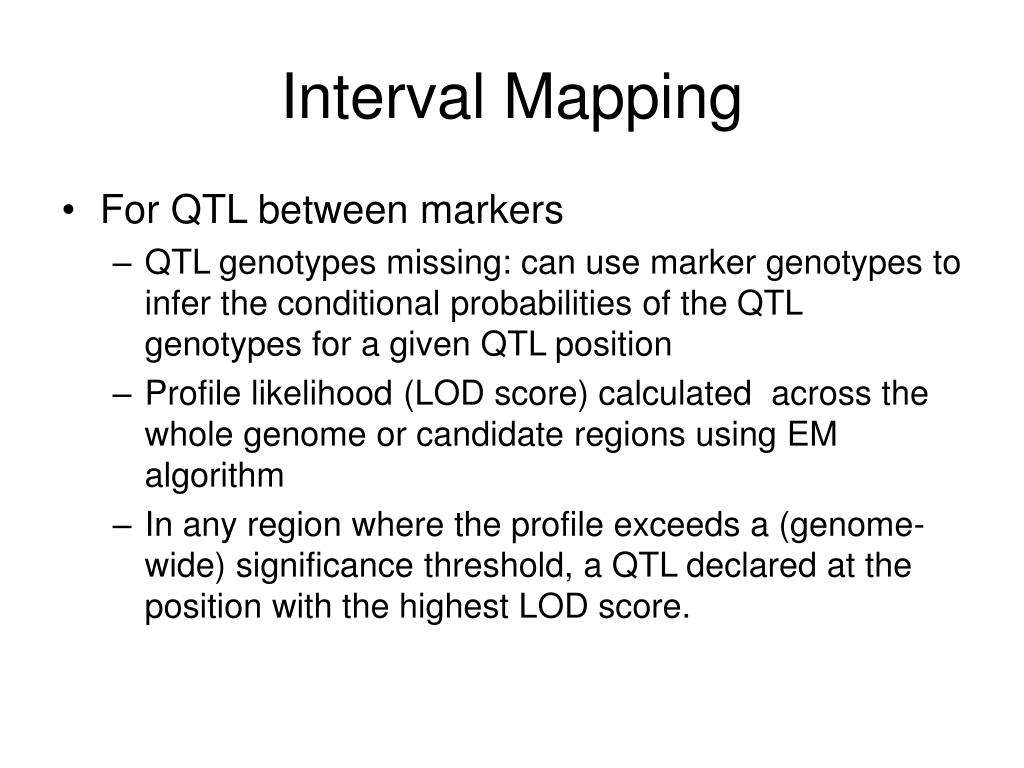 Interval Mapping

• For QTL between markers
– QTL genotypes missing: can use marker genotypes to infer the conditional probabilities of the QTL genotypes for a given QTL position
– Profile likelihood (LOD score) calculated across the whole genome or candidate regions using EM algorithm
– In any region where the profile exceeds a (genome-wide) significance threshold, a QTL declared at the position with the highest LOD score.